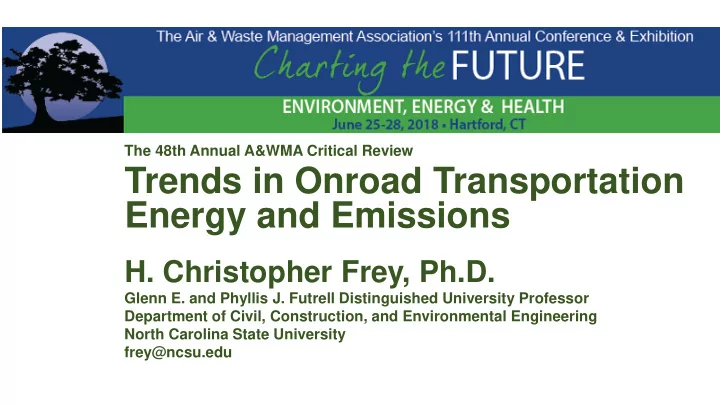 The Air & Waste Management Association's 111th Annual Conference & Exhibition
Charting the FUTURE
ENVIRONMENT, ENERGY & HEALTH
June 25-28, 2018 • Hartford, CT

The 48th Annual A&WMA Critical Review

Trends in Onroad Transportation Energy and Emissions

H. Christopher Frey, Ph.D.
Glenn E. and Phyllis J. Futrell Distinguished University Professor
Department of Civil, Construction, and Environmental Engineering
North Carolina State University
frey@ncsu.edu